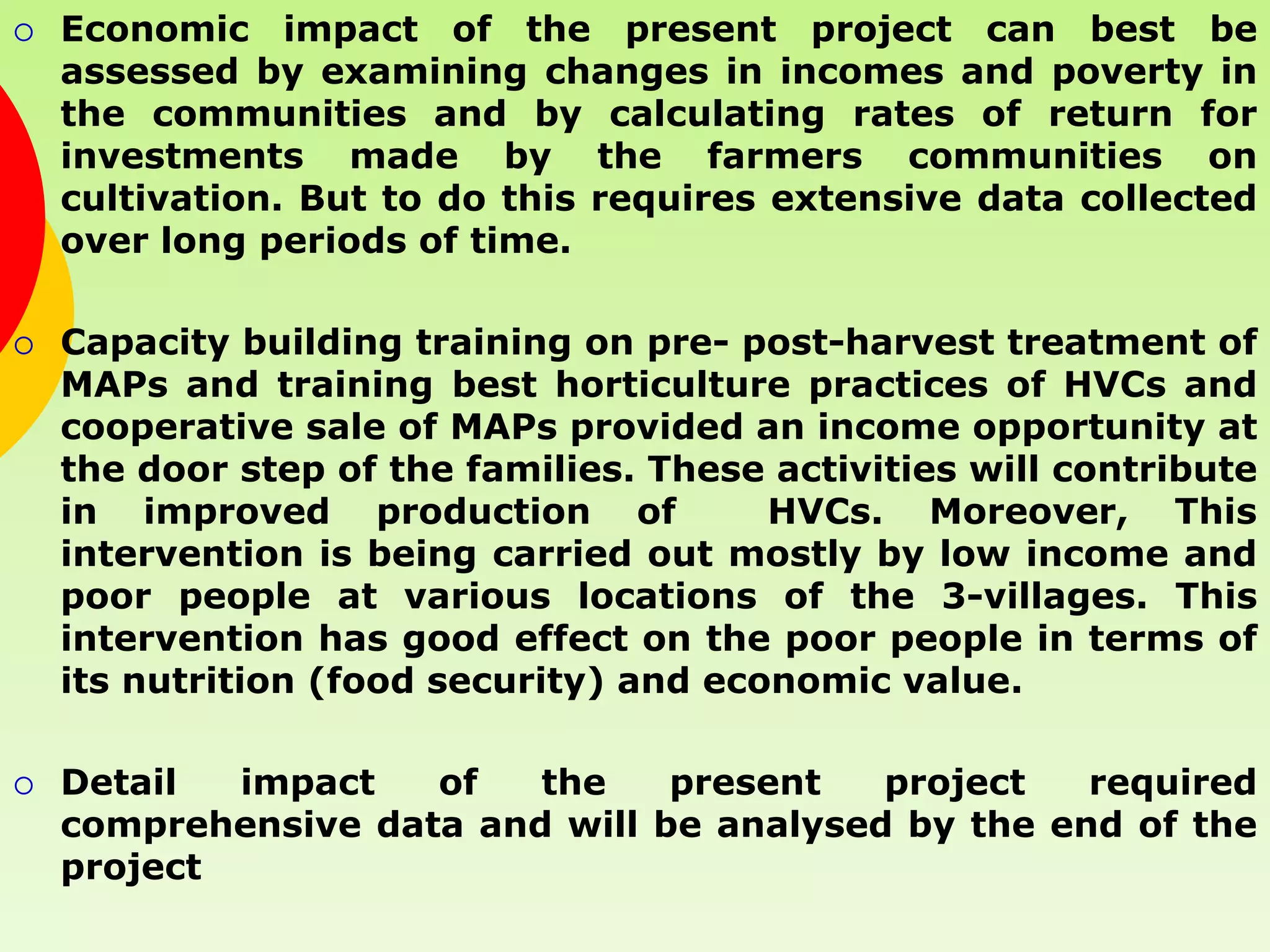 ○ Economic impact of the present project can best be assessed by examining changes in incomes and poverty in the communities and by calculating rates of return for investments made by the farmers communities on cultivation. But to do this requires extensive data collected over long periods of time.

○ Capacity building training on pre- post-harvest treatment of MAPs and training best horticulture practices of HVCs and cooperative sale of MAPs provided an income opportunity at the door step of the families. These activities will contribute in improved production of HVCs. Moreover, This intervention is being carried out mostly by low income and poor people at various locations of the 3-villages. This intervention has good effect on the poor people in terms of its nutrition (food security) and economic value.

○ Detail impact of the present project required comprehensive data and will be analysed by the end of the project